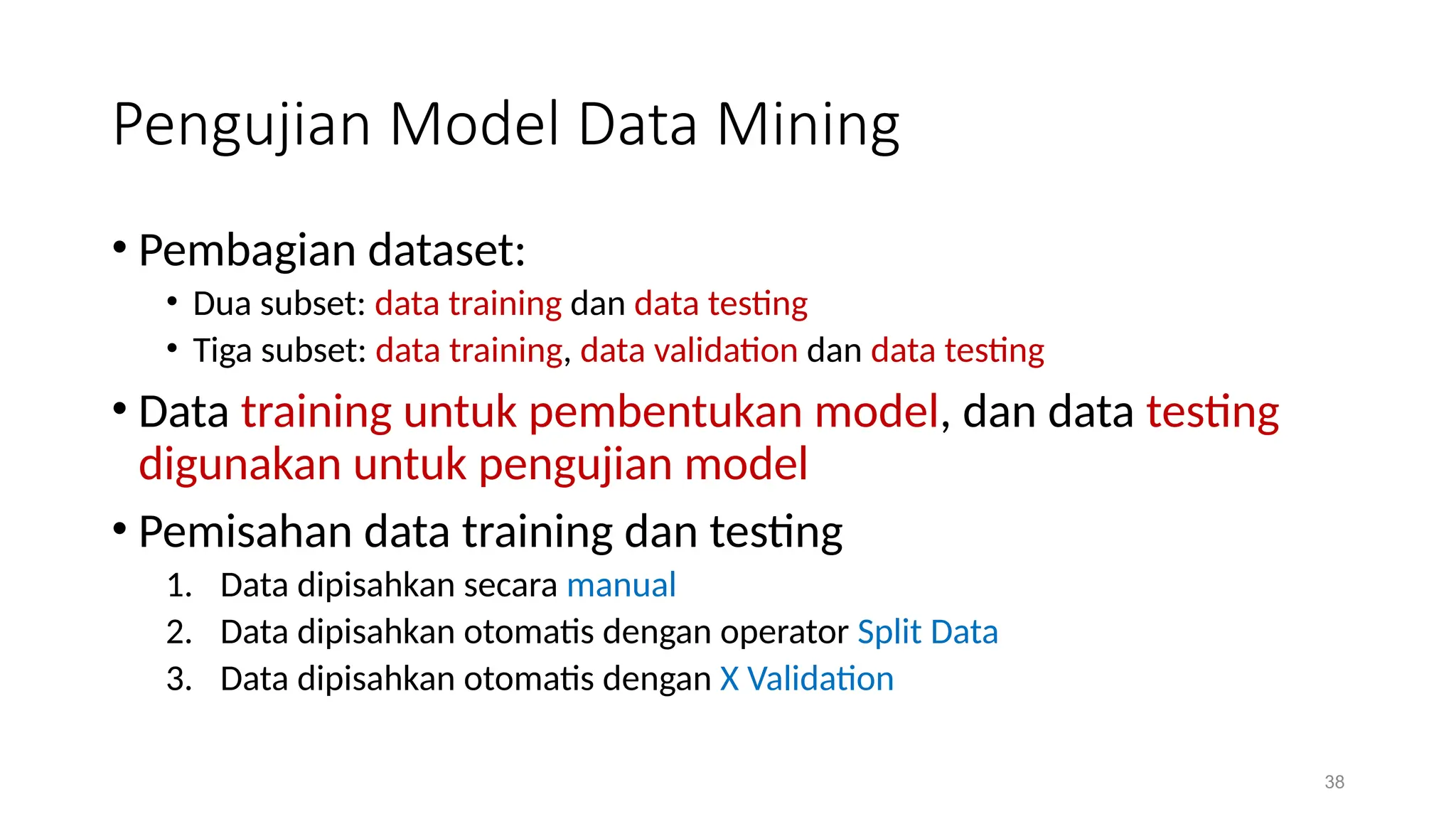 Pengujian Model Data Mining

• Pembagian dataset:
  • Dua subset: data training dan data testing
  • Tiga subset: data training, data validation dan data testing

• Data training untuk pembentukan model, dan data testing digunakan untuk pengujian model

• Pemisahan data training dan testing
  1. Data dipisahkan secara manual
  2. Data dipisahkan otomatis dengan operator Split Data
  3. Data dipisahkan otomatis dengan X Validation

38